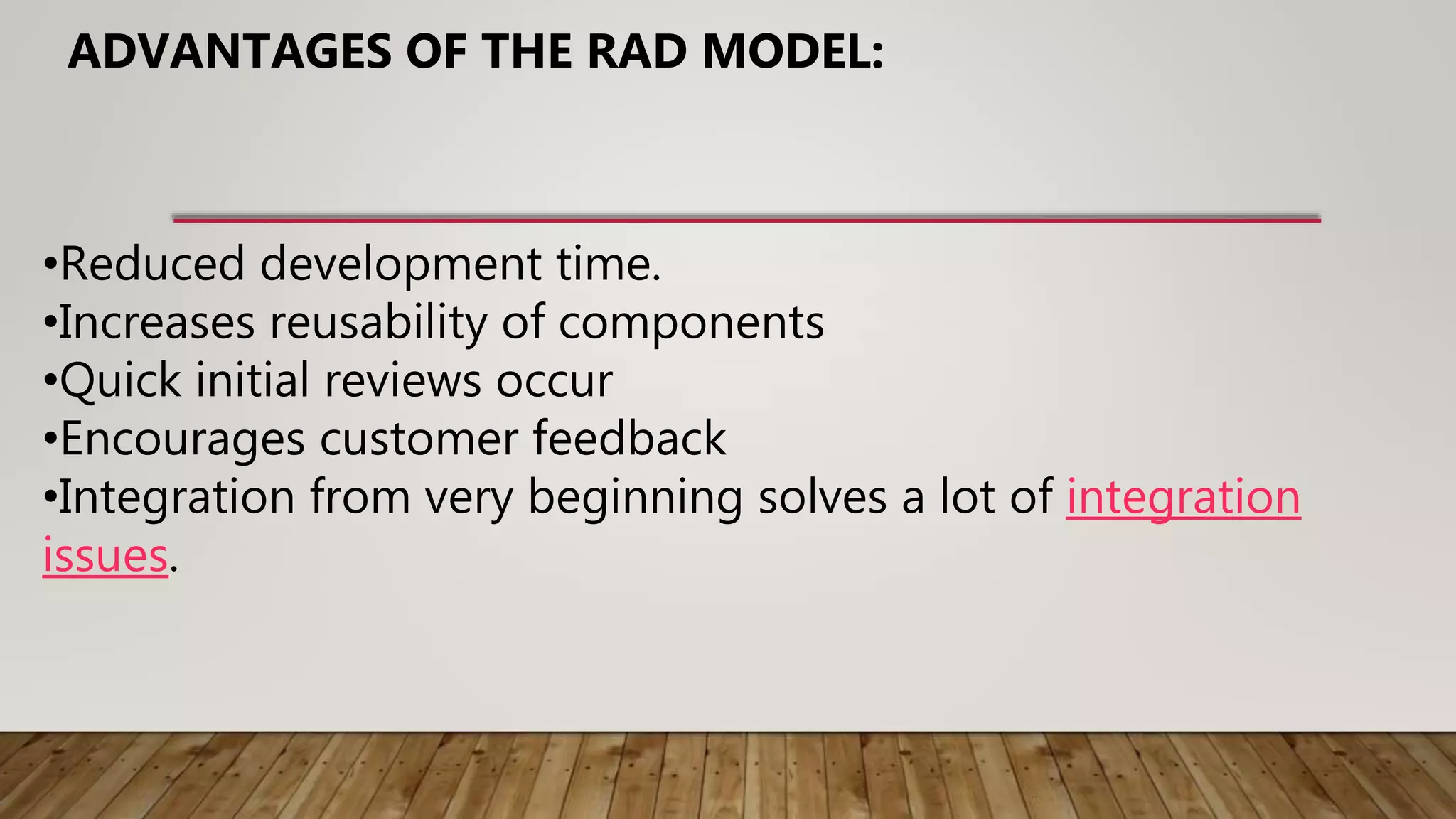 ADVANTAGES OF THE RAD MODEL:

•Reduced development time.
•Increases reusability of components
•Quick initial reviews occur
•Encourages customer feedback
•Integration from very beginning solves a lot of integration issues.